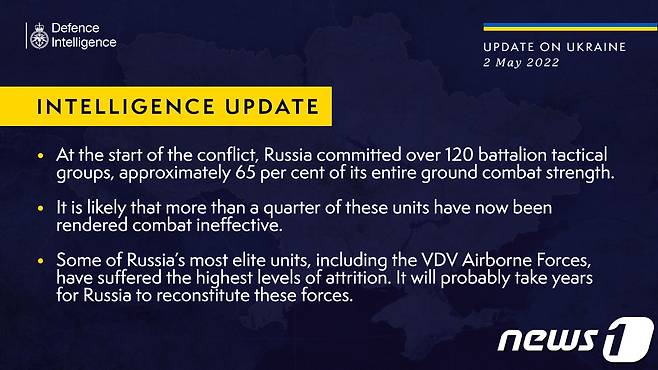 Defence Intelligence

UPDATE ON UKRAINE
2 May 2022

INTELLIGENCE UPDATE

• At the start of the conflict, Russia committed over 120 battalion tactical groups, approximately 65 per cent of its entire ground combat strength.

• It is likely that more than a quarter of these units have now been rendered combat ineffective.

• Some of Russia's most elite units, including the VDV Airborne Forces, have suffered the highest levels of attrition. It will probably take years for Russia to reconstitute these forces.

news1